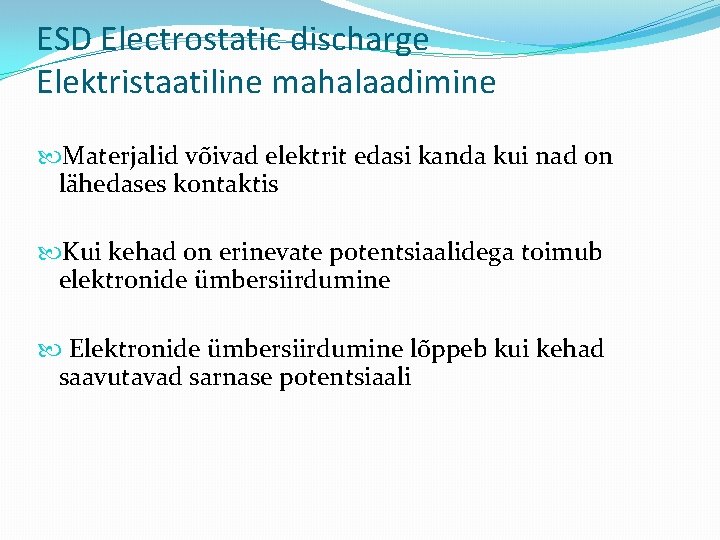 ESD Electrostatic discharge
Elektristaatiline mahalaadimine

Materjalid võivad elektrit edasi kanda kui nad on lähedases kontaktis

Kui kehad on erinevate potentsiaalidega toimub elektronide ümbersiirdumine

Elektronide ümbersiirdumine lõppeb kui kehad saavutavad sarnase potentsiaali